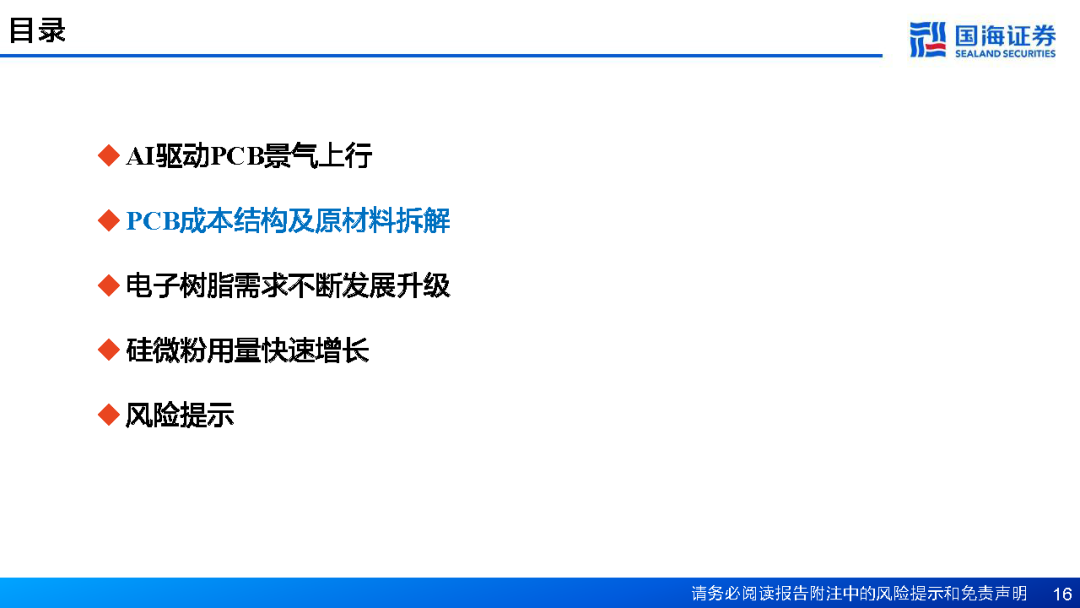 目录

国海证券
SEALAND SECURITIES

◆ AI驱动PCB景气上行

◆ PCB成本结构及原材料拆解

◆ 电子树脂需求不断发展升级

◆ 硅微粉用量快速增长

◆ 风险提示

请务必阅读报告附注中的风险提示和免责声明 16